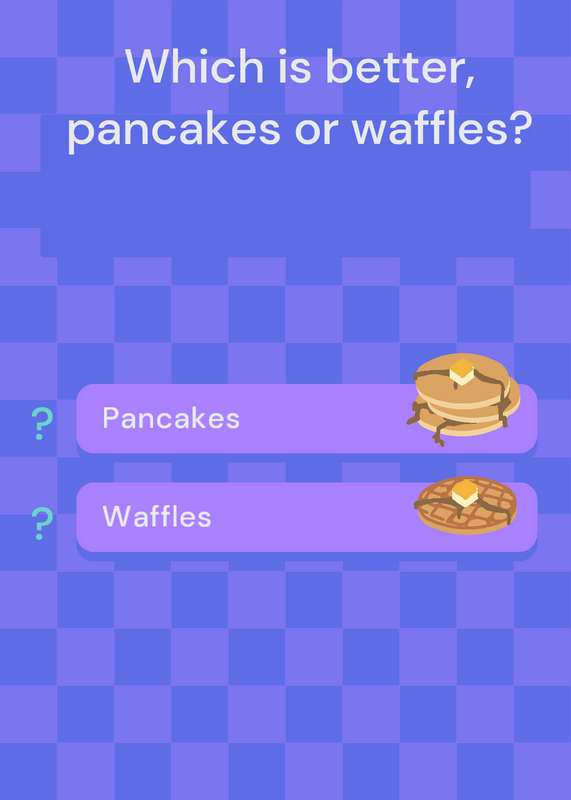 Which is better, pancakes or waffles?

? Pancakes

? Waffles